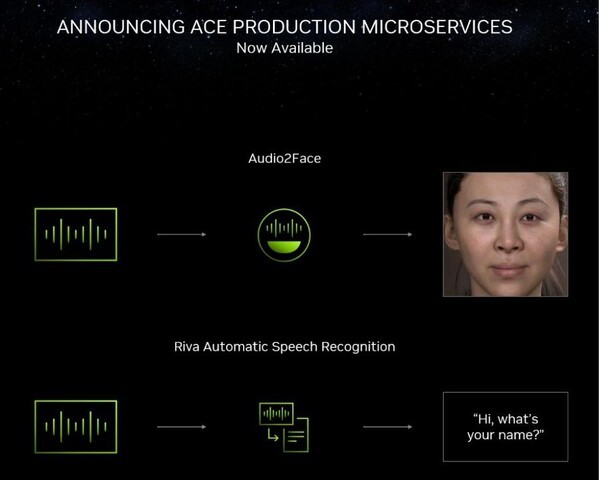 ANNOUNCING ACE PRODUCTION MICROSERVICES
Now Available

Audio2Face

Riva Automatic Speech Recognition

"Hi, what's your name?"